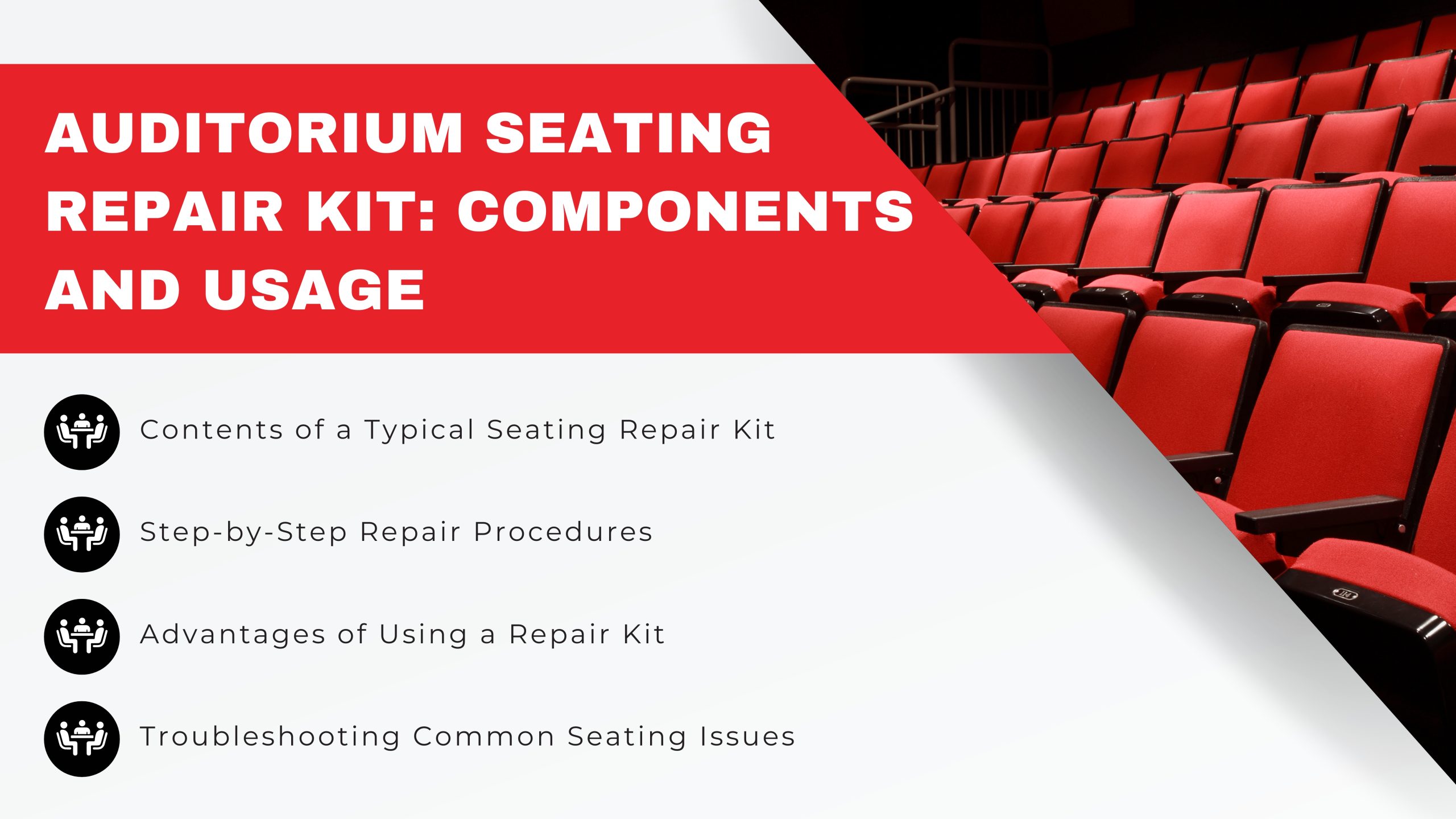 AUDITORIUM SEATING REPAIR KIT: COMPONENTS AND USAGE

Contents of a Typical Seating Repair Kit

Step-by-Step Repair Procedures

Advantages of Using a Repair Kit

Troubleshooting Common Seating Issues